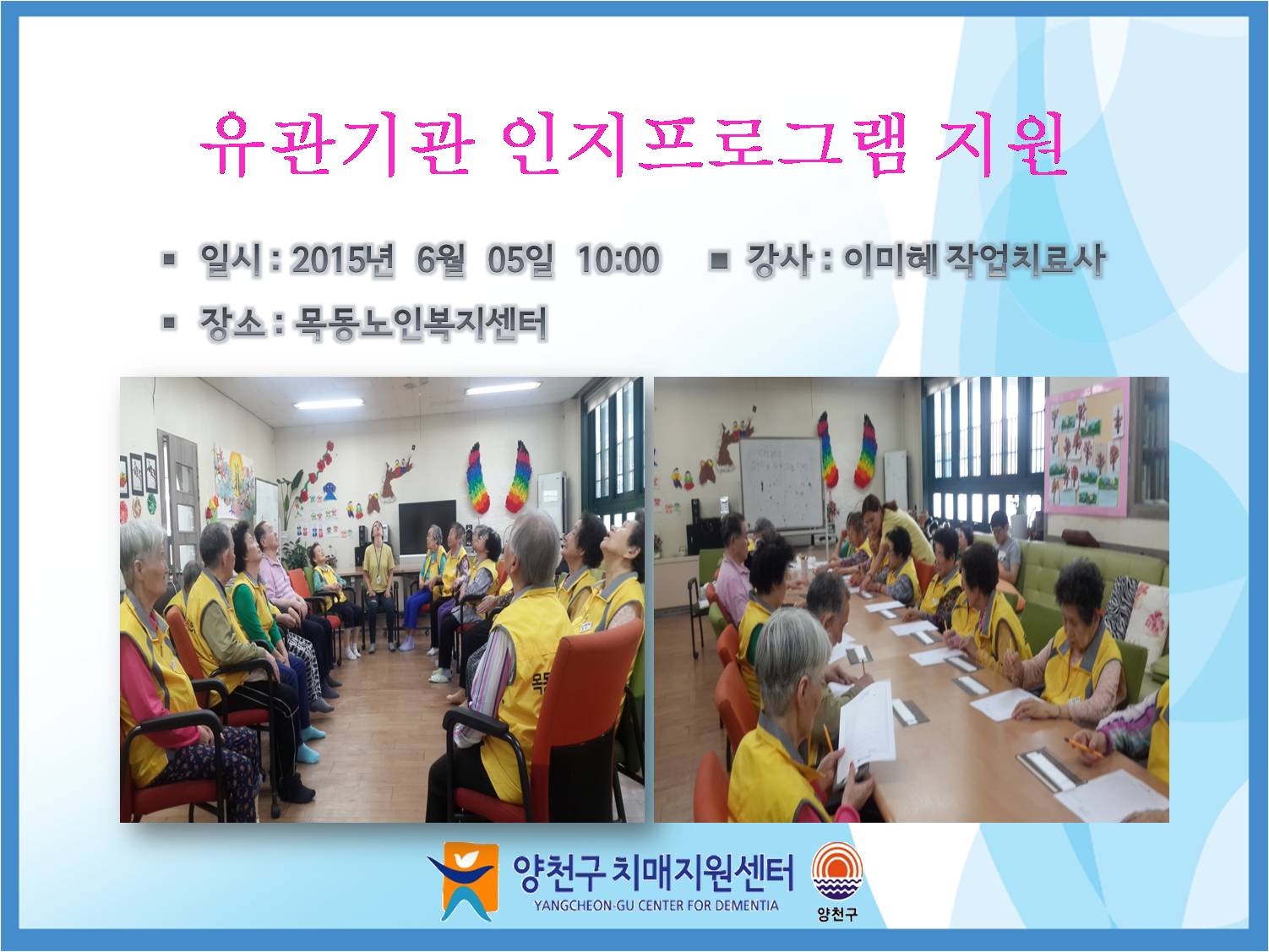 유관기관 인지프로그램 지원

▪ 일시 : 2015년 6월 05일 10:00 ▪ 강사 : 이미혜 작업치료사

▪ 장소 : 목동노인복지센터

양천구 치매지원센터
YANGCHEON-GU CENTER FOR DEMENTIA

양천구